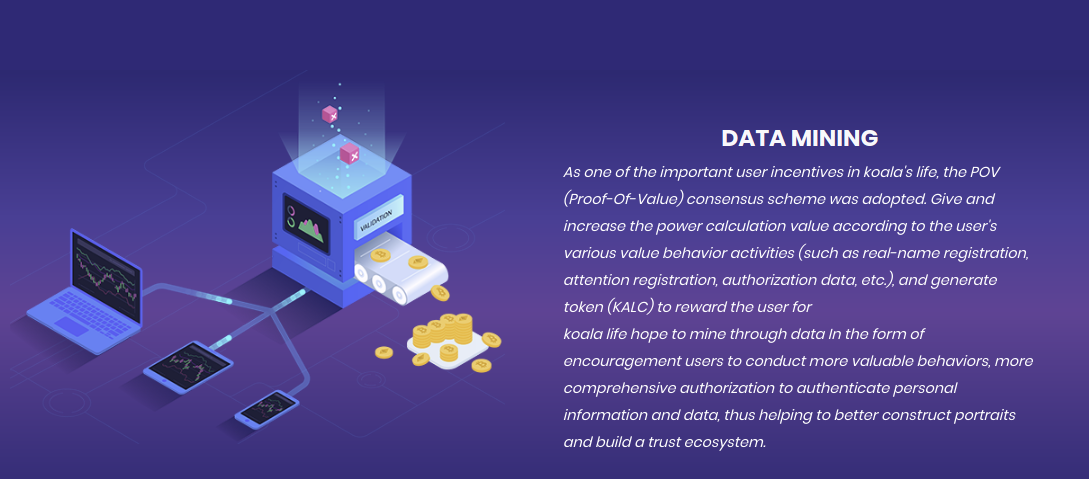 VALIDATION

DATA MINING

As one of the important user incentives in koala's life, the POV (Proof-Of-Value) consensus scheme was adopted. Give and increase the power calculation value according to the user's various value behavior activities (such as real-name registration, attention registration, authorization data, etc.), and generate token (KALC) to reward the user for

koala life hope to mine through data In the form of encouragement users to conduct more valuable behaviors, more comprehensive authorization to authenticate personal information and data, thus helping to better construct portraits and build a trust ecosystem.